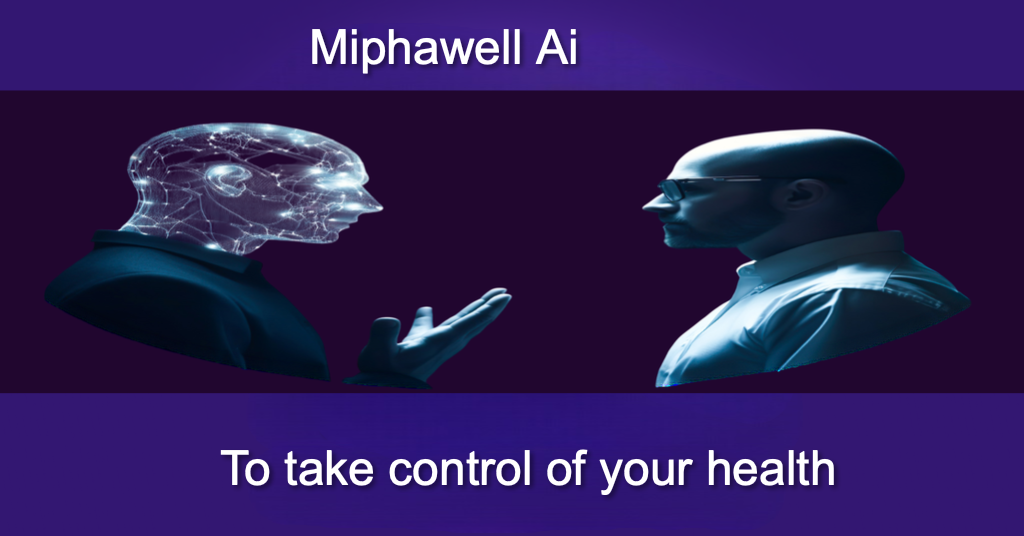 Miphawell Ai

To take control of your health